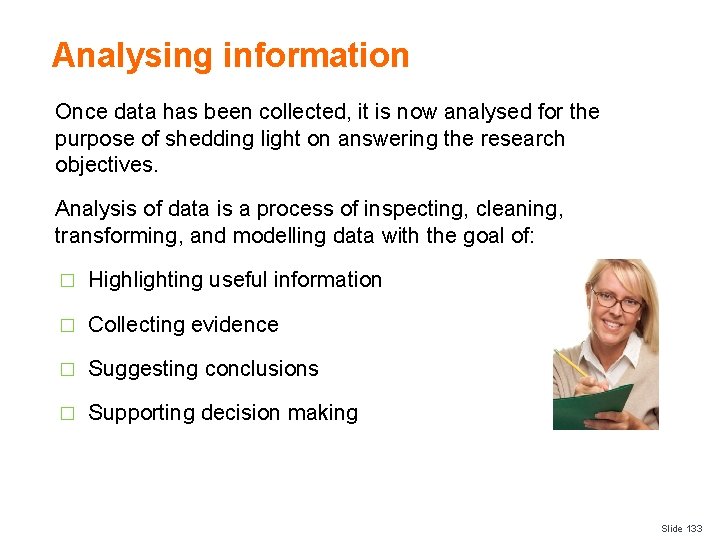 Analysing information

Once data has been collected, it is now analysed for the purpose of shedding light on answering the research objectives.

Analysis of data is a process of inspecting, cleaning, transforming, and modelling data with the goal of:

□ Highlighting useful information

□ Collecting evidence

□ Suggesting conclusions

□ Supporting decision making

Slide 133